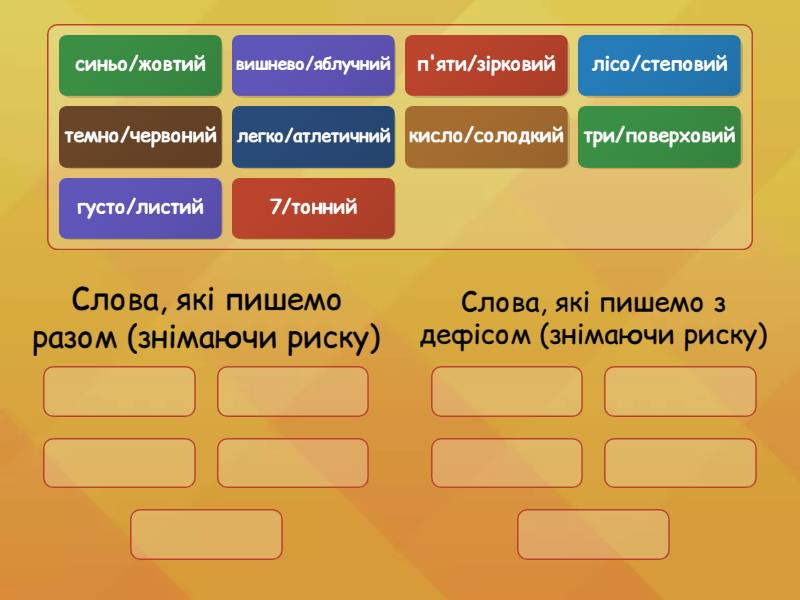 синьо/жовтий

вишнево/яблучний

п'яти/зірковий

лісо/степовий

темно/червоний

легко/атлетичний

кисло/солодкий

три/поверховий

густо/листий

7/тонний

Слова, які пишемо разом (знімаючи риску)

Слова, які пишемо з дефісом (знімаючи риску)